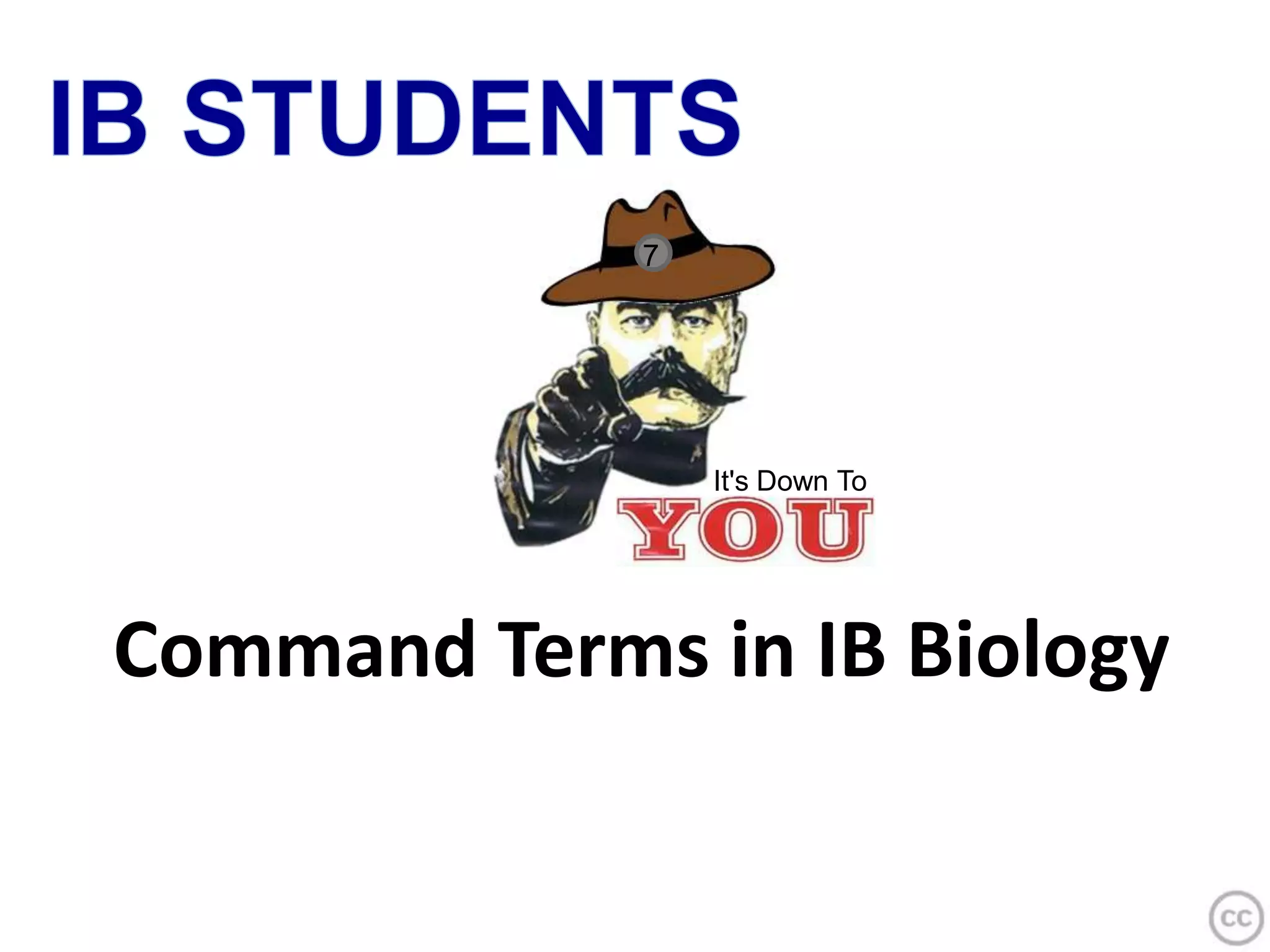 IB STUDENTS

7

It's Down To
YOU

Command Terms in IB Biology

cc